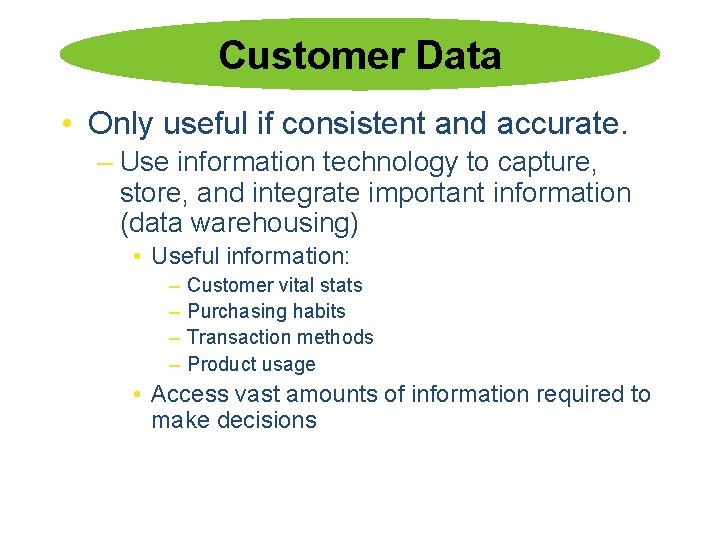 Customer Data

• Only useful if consistent and accurate.

– Use information technology to capture, store, and integrate important information (data warehousing)

• Useful information:

– Customer vital stats

– Purchasing habits

– Transaction methods

– Product usage

• Access vast amounts of information required to make decisions